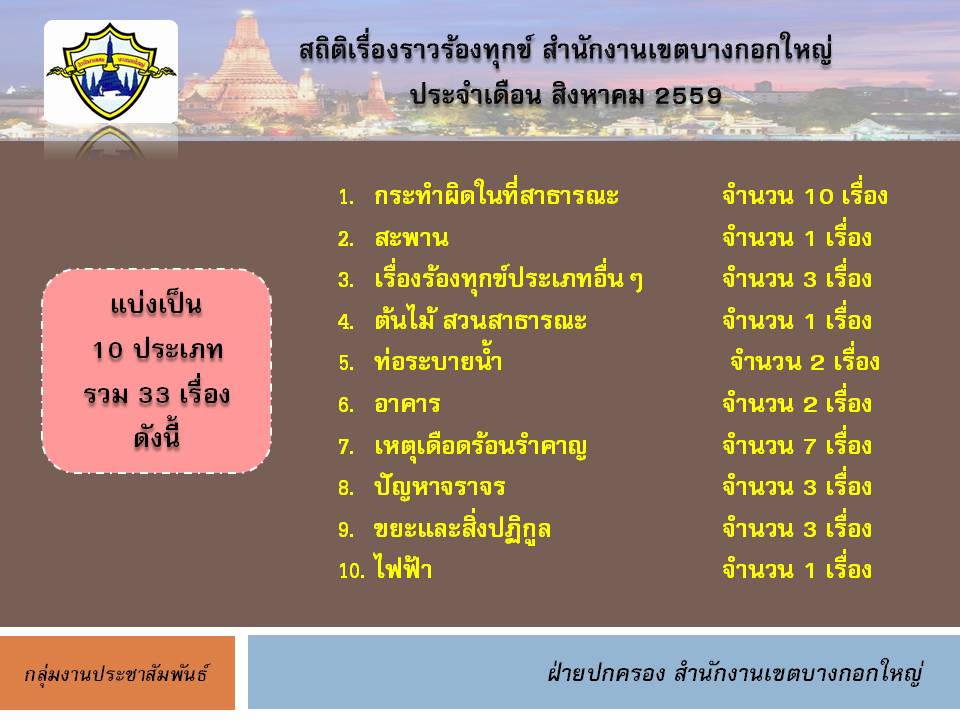 สถิติเรื่องราวร้องทุกข์ สำนักงานเขตบางกอกใหญ่
ประจำเดือน สิงหาคม 2559

แบ่งเป็น
10 ประเภท
รวม 33 เรื่อง
ดังนี้

1. กระทำผิดในที่สาธารณะ จำนวน 10 เรื่อง
2. สะพาน จำนวน 1 เรื่อง
3. เรื่องร้องทุกข์ประเภทอื่น ๆ จำนวน 3 เรื่อง
4. ต้นไม้ สวนสาธารณะ จำนวน 1 เรื่อง
5. ท่อระบายน้ำ จำนวน 2 เรื่อง
6. อาคาร จำนวน 2 เรื่อง
7. เหตุเดือดร้อนรำคาญ จำนวน 7 เรื่อง
8. ปัญหาจราจร จำนวน 3 เรื่อง
9. ขยะและสิ่งปฏิกูล จำนวน 3 เรื่อง
10. ไฟฟ้า จำนวน 1 เรื่อง

กลุ่มงานประชาสัมพันธ์

ฝ่ายปกครอง สำนักงานเขตบางกอกใหญ่